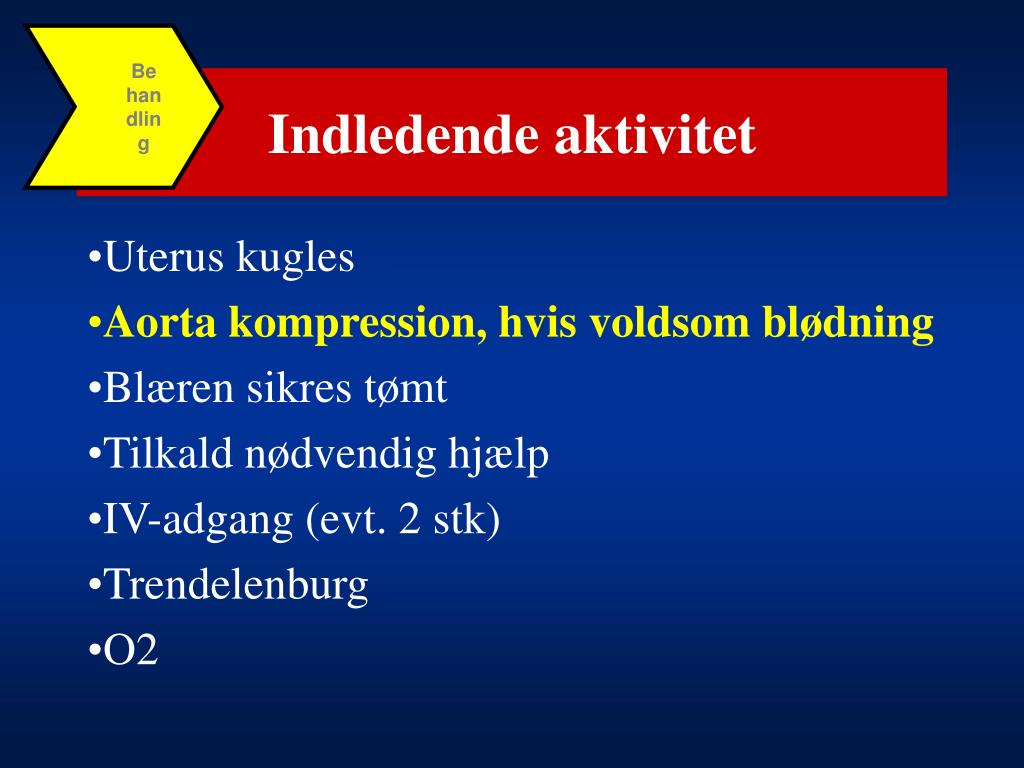 Be
han
dlin
g

Indledende aktivitet

•Uterus kugles
•Aorta kompression, hvis voldsom blødning
•Blæren sikres tømt
•Tilkald nødvendig hjælp
•IV-adgang (evt. 2 stk)
•Trendelenburg
•O2